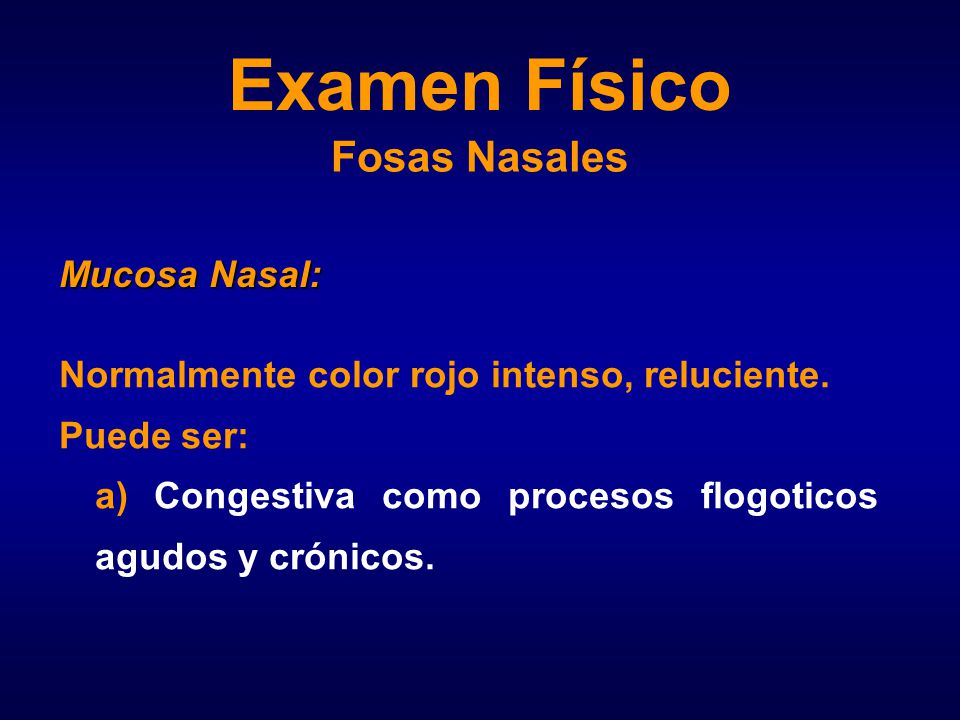 Examen Físico
Fosas Nasales

Mucosa Nasal:

Normalmente color rojo intenso, reluciente.
Puede ser:
a) Congestiva como procesos flogoticos agudos y crónicos.